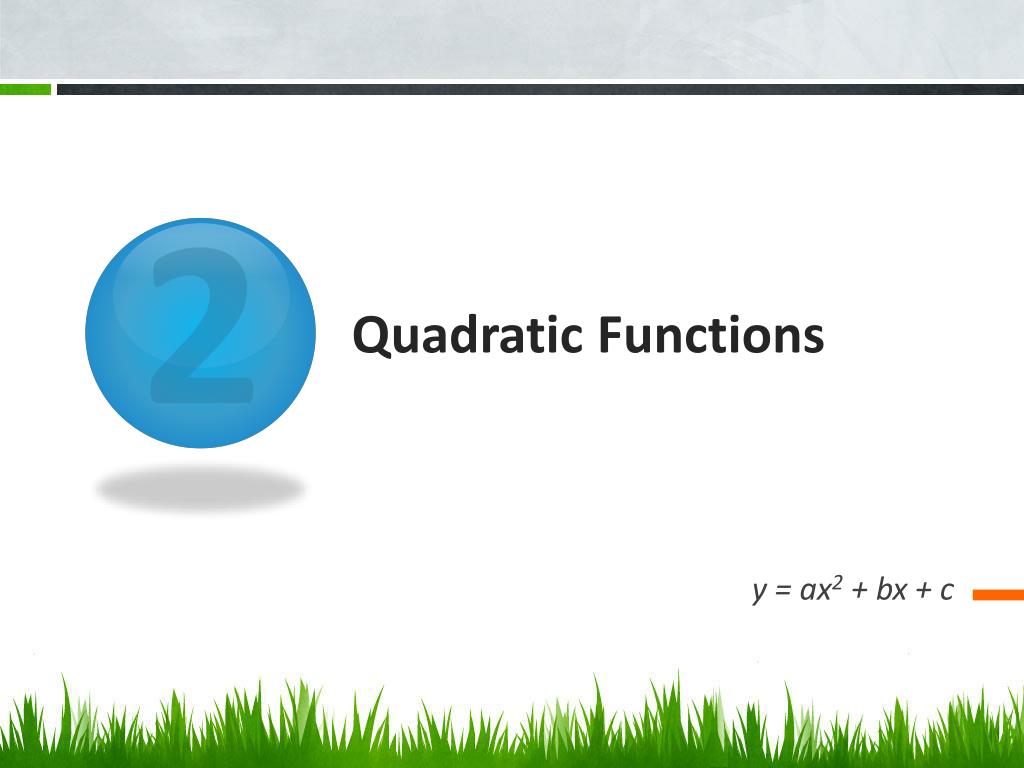 2

Quadratic Functions

$y = ax^2 + bx + c$